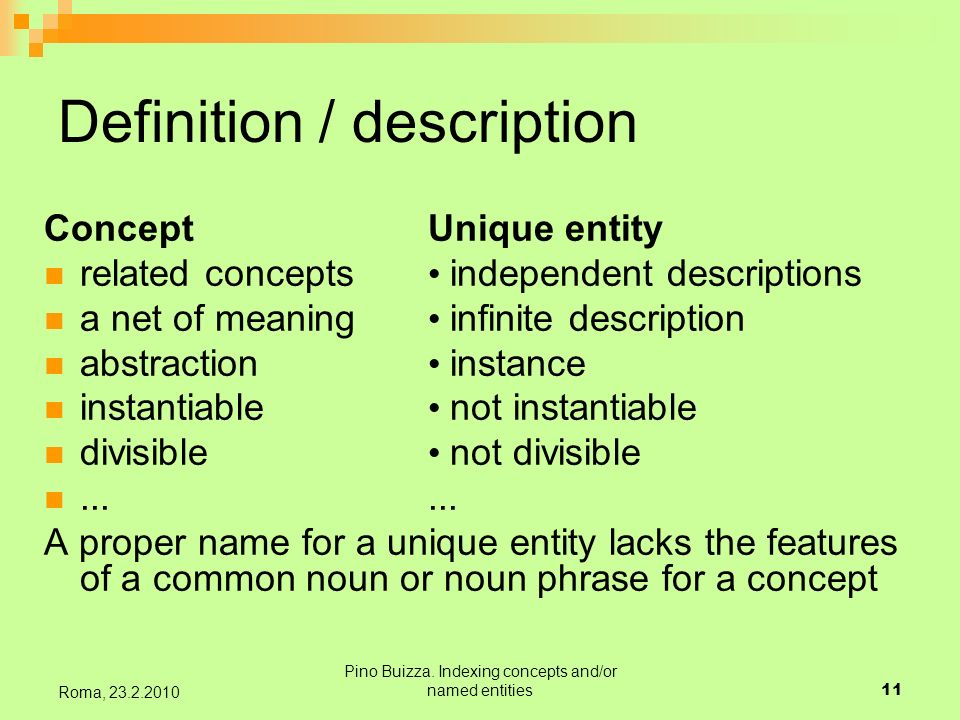 Definition / description

Concept
- related concepts
- a net of meaning
- abstraction
- instantiable
- divisible
- ...

Unique entity
• independent descriptions
• infinite description
• instance
• not instantiable
• not divisible
...

A proper name for a unique entity lacks the features of a common noun or noun phrase for a concept

Roma, 23.2.2010

Pino Buizza. Indexing concepts and/or named entities

11